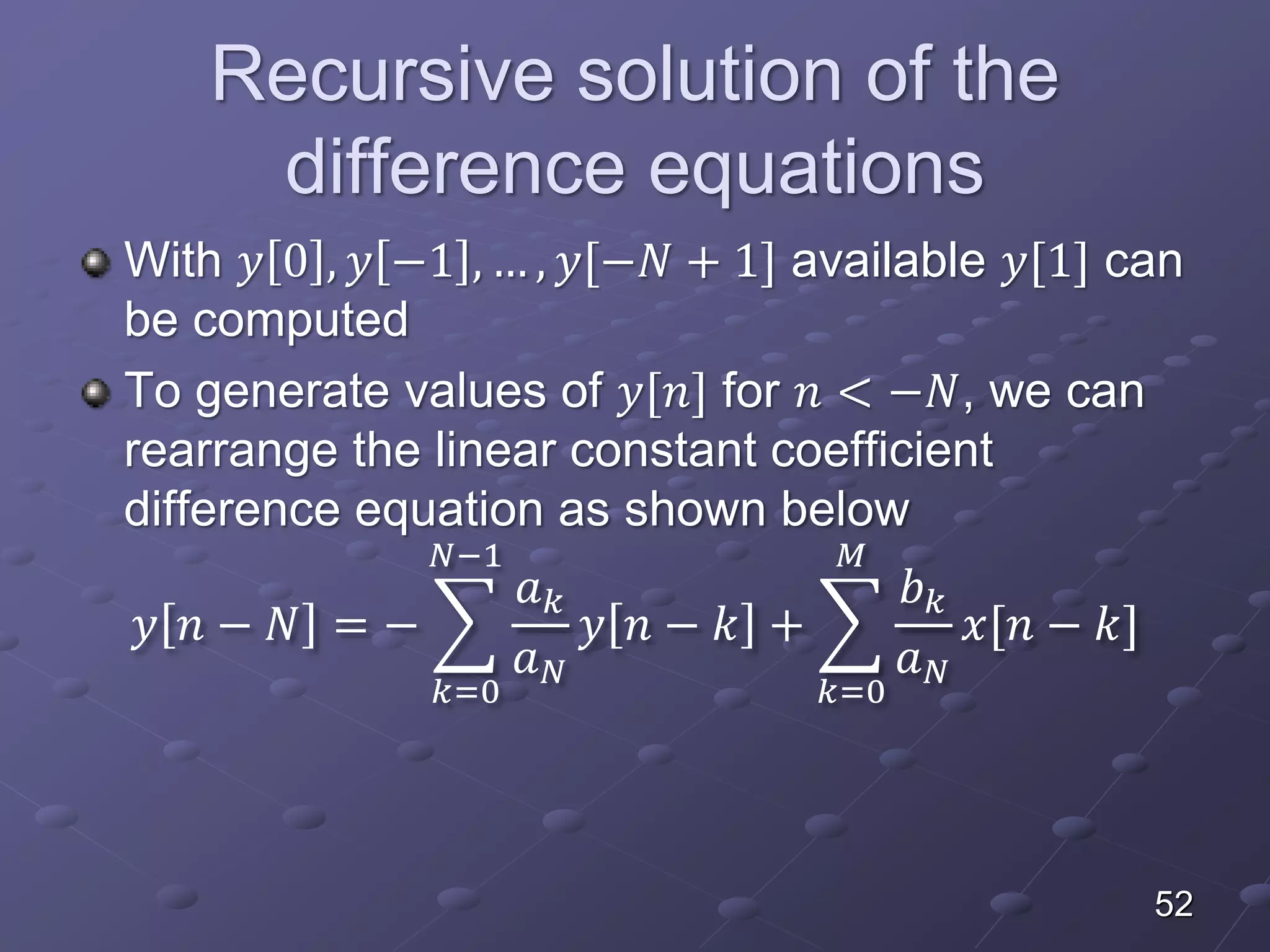 Recursive solution of the difference equations

With $y[0], y[-1], \ldots, y[-N+1]$ available $y[1]$ can be computed

To generate values of $y[n]$ for $n < -N$, we can rearrange the linear constant coefficient difference equation as shown below

$y[n-N] = -\sum_{k=0}^{N-1} \frac{a_k}{a_N} y[n-k] + \sum_{k=0}^{M} \frac{b_k}{a_N} x[n-k]$

52